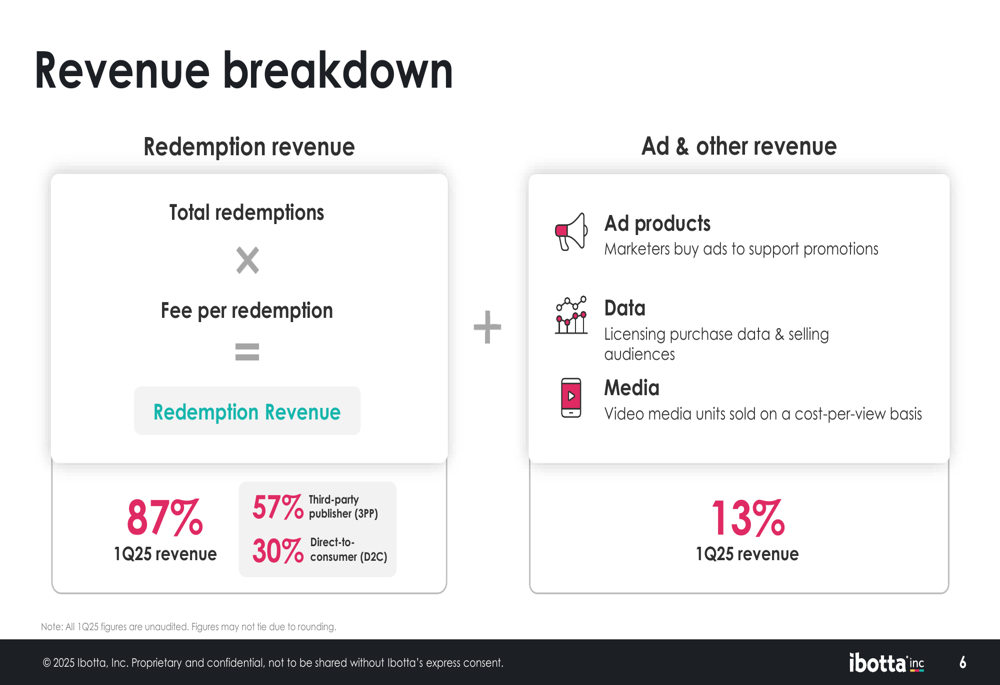 Revenue breakdown

Redemption revenue

Total redemptions

×

Fee per redemption

=

Redemption Revenue

87%
1Q25 revenue

57% Third-party publisher (3PP)

30% Direct-to-consumer (D2C)

+

Ad & other revenue

Ad products
Marketers buy ads to support promotions

Data
Licensing purchase data & selling audiences

Media
Video media units sold on a cost-per-view basis

13%
1Q25 revenue

Note: All 1Q25 figures are unaudited. Figures may not tie due to rounding.

© 2025 Ibotta, Inc. Proprietary and confidential, not to be shared without Ibotta's express consent.

ibotta inc

6